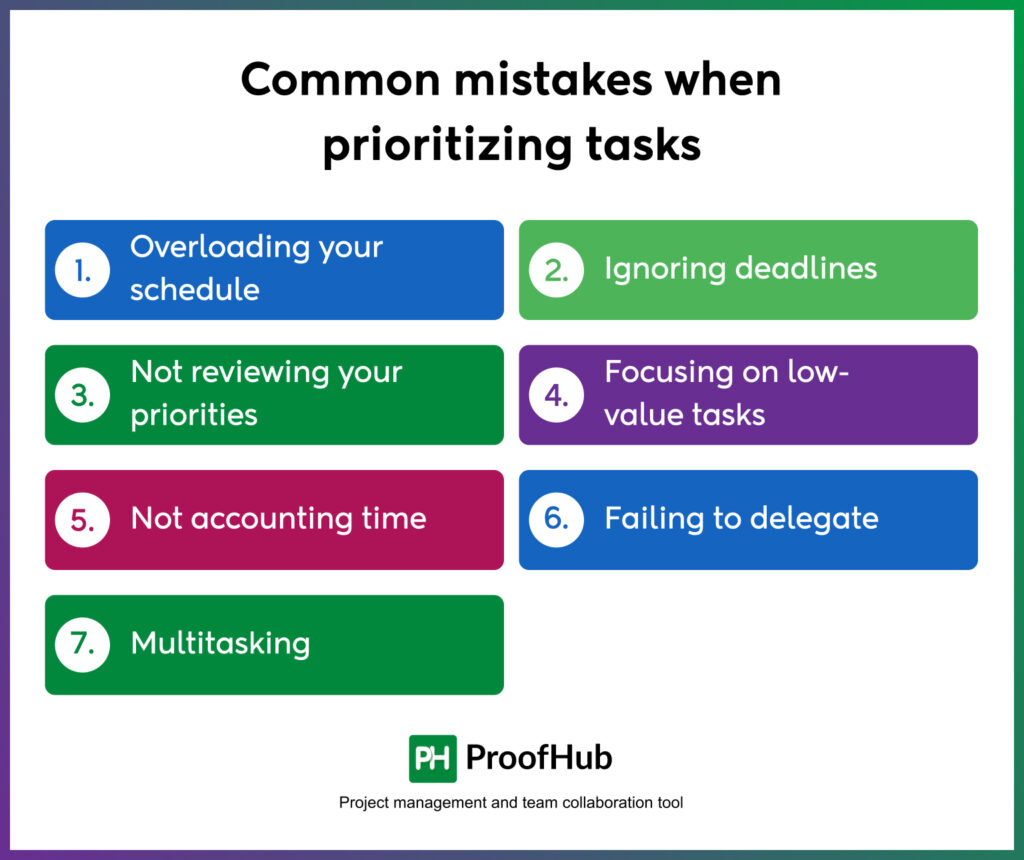 Common mistakes when prioritizing tasks

1. Overloading your schedule

2. Ignoring deadlines

3. Not reviewing your priorities

4. Focusing on low-value tasks

5. Not accounting time

6. Failing to delegate

7. Multitasking

PH ProofHub

Project management and team collaboration tool